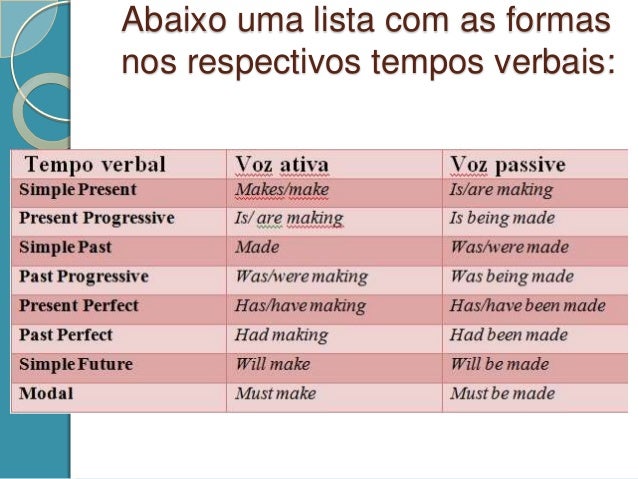 Abaixo uma lista com as formas nos respectivos tempos verbais:

| Tempo verbal | Voz ativa | Voz passive |
|---|---|---|
| Simple Present | Makes/make | Is/are making |
| Present Progressive | Is/ are making | Is being made |
| Simple Past | Made | Was/were made |
| Past Progressive | Was/were making | Was being made |
| Present Perfect | Has/have making | Has/have been made |
| Past Perfect | Had making | Had been made |
| Simple Future | Will make | Will be made |
| Modal | Must make | Must be made |